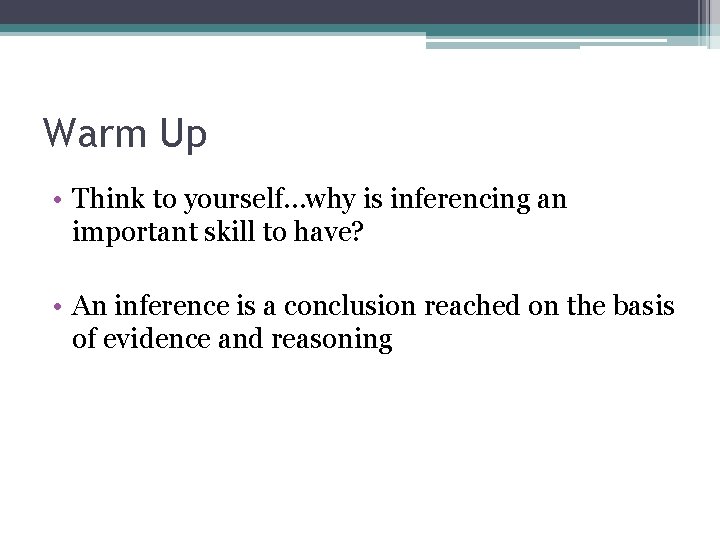 Warm Up

• Think to yourself…why is inferencing an important skill to have?

• An inference is a conclusion reached on the basis of evidence and reasoning